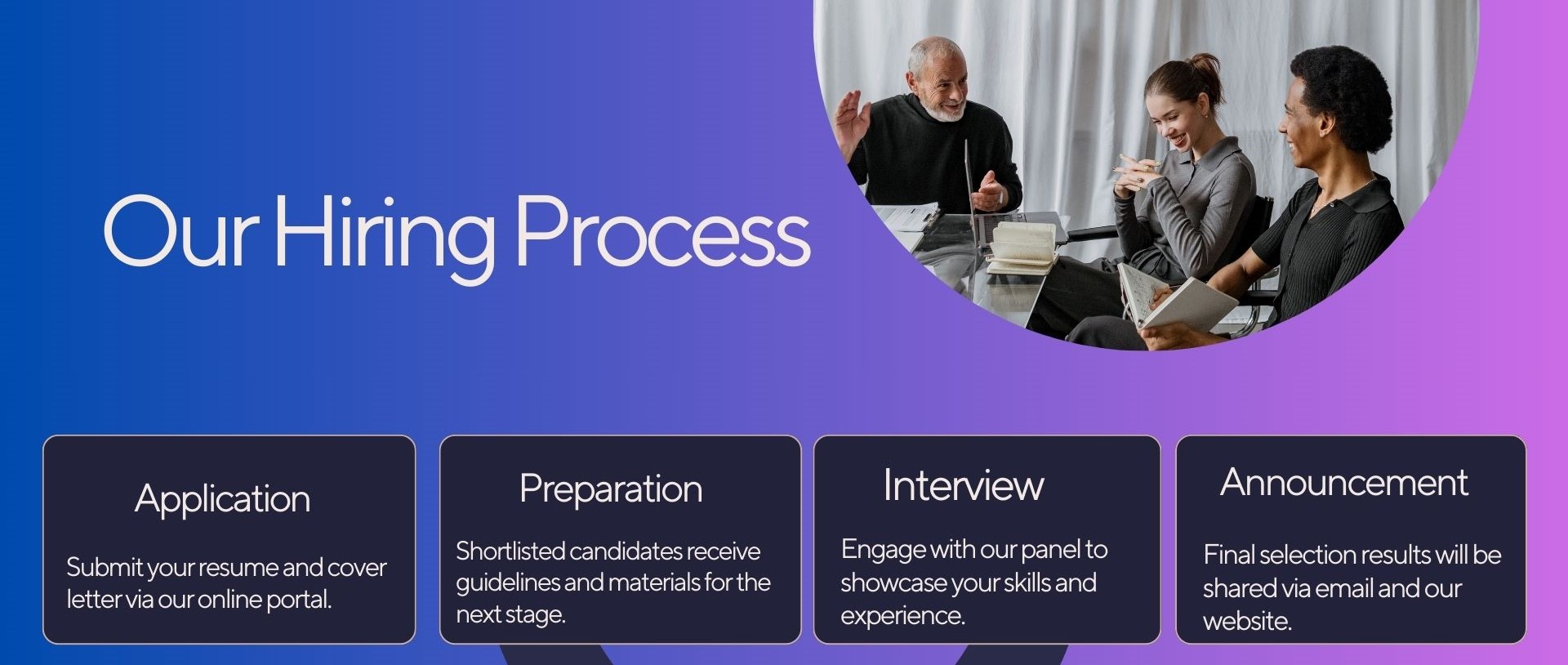 Our Hiring Process

Application

Submit your resume and cover letter via our online portal.

Preparation

Shortlisted candidates receive guidelines and materials for the next stage.

Interview

Engage with our panel to showcase your skills and experience.

Announcement

Final selection results will be shared via email and our website.